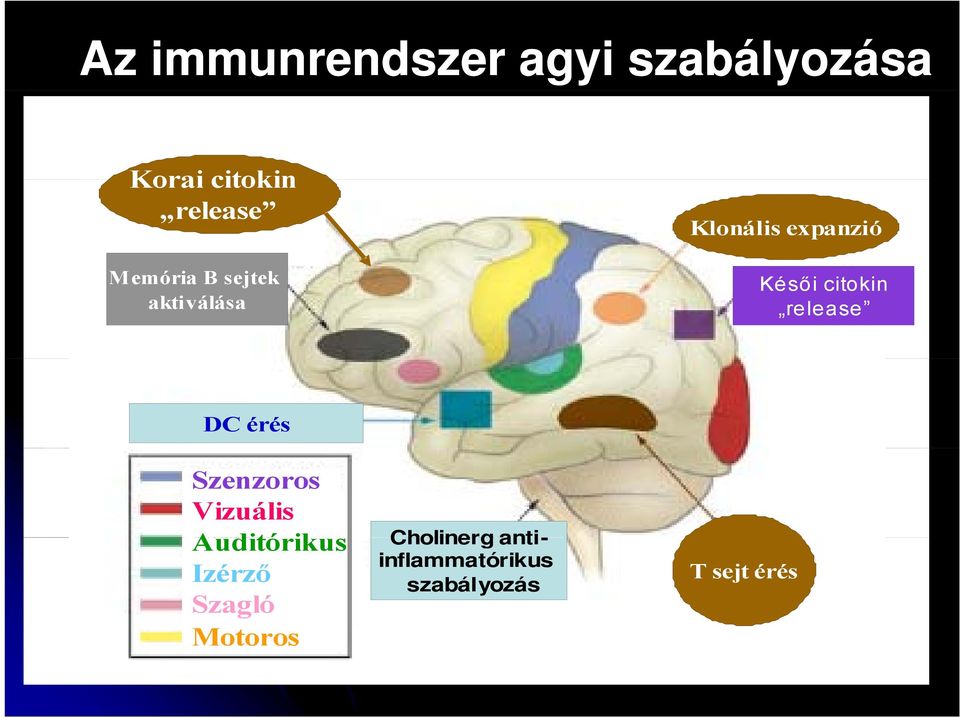 Az immunrendszer agyi szabályozása

Korai citokin „release”

Klonális expanzió

Memória B sejtek aktiválása

Késői citokin „release”

DC érés

Szenzoros
Vizuális
Auditórikus
Izérző
Szagló
Motoros

Cholinerg anti-inflammatórikus szabályozás

T sejt érés